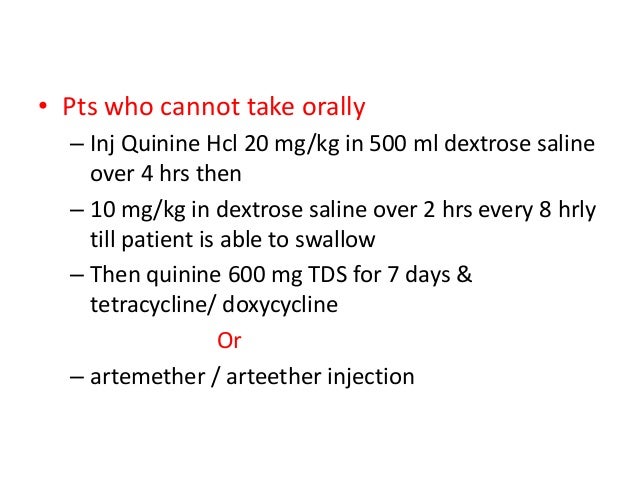 • Pts who cannot take orally
– Inj Quinine Hcl 20 mg/kg in 500 ml dextrose saline over 4 hrs then
– 10 mg/kg in dextrose saline over 2 hrs every 8 hrly till patient is able to swallow
– Then quinine 600 mg TDS for 7 days & tetracycline/ doxycycline

Or

– artemether / arteether injection